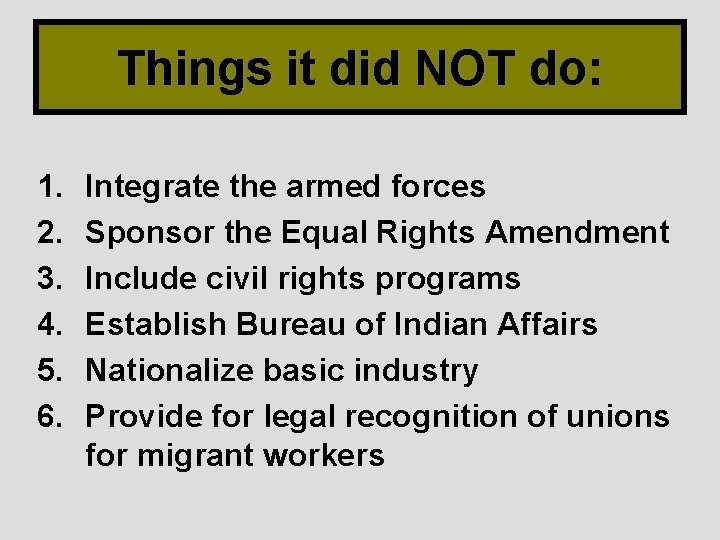 Things it did NOT do:

1. Integrate the armed forces
2. Sponsor the Equal Rights Amendment
3. Include civil rights programs
4. Establish Bureau of Indian Affairs
5. Nationalize basic industry
6. Provide for legal recognition of unions for migrant workers